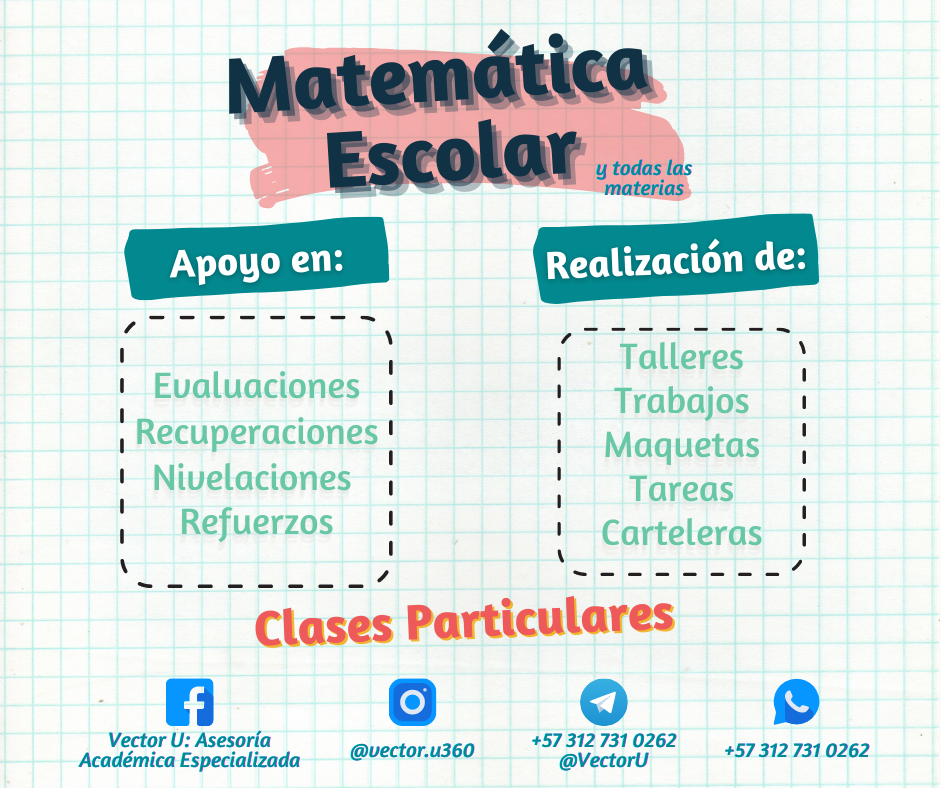 Matemática Escolar

y todas las materias

Apoyo en:

Evaluaciones
Recuperaciones
Nivelaciones
Refuerzos

Realización de:

Talleres
Trabajos
Maquetas
Tareas
Carteleras

Clases Particulares

Vector U: Asesoría Académica Especializada

@vector.u360

+57 312 731 0262
@VectorU

+57 312 731 0262